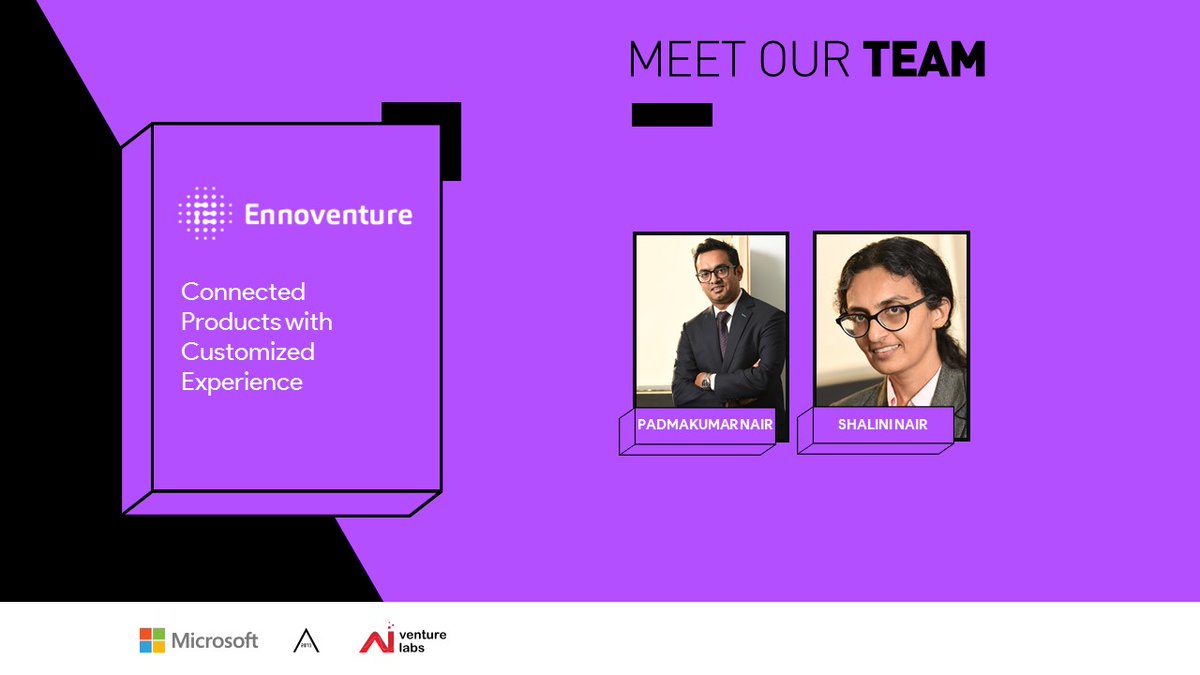 MEET OUR TEAM

Ennoventure

Connected Products with Customized Experience

PADMAKUMAR NAIR

SHALINI NAIR

Microsoft

venture labs